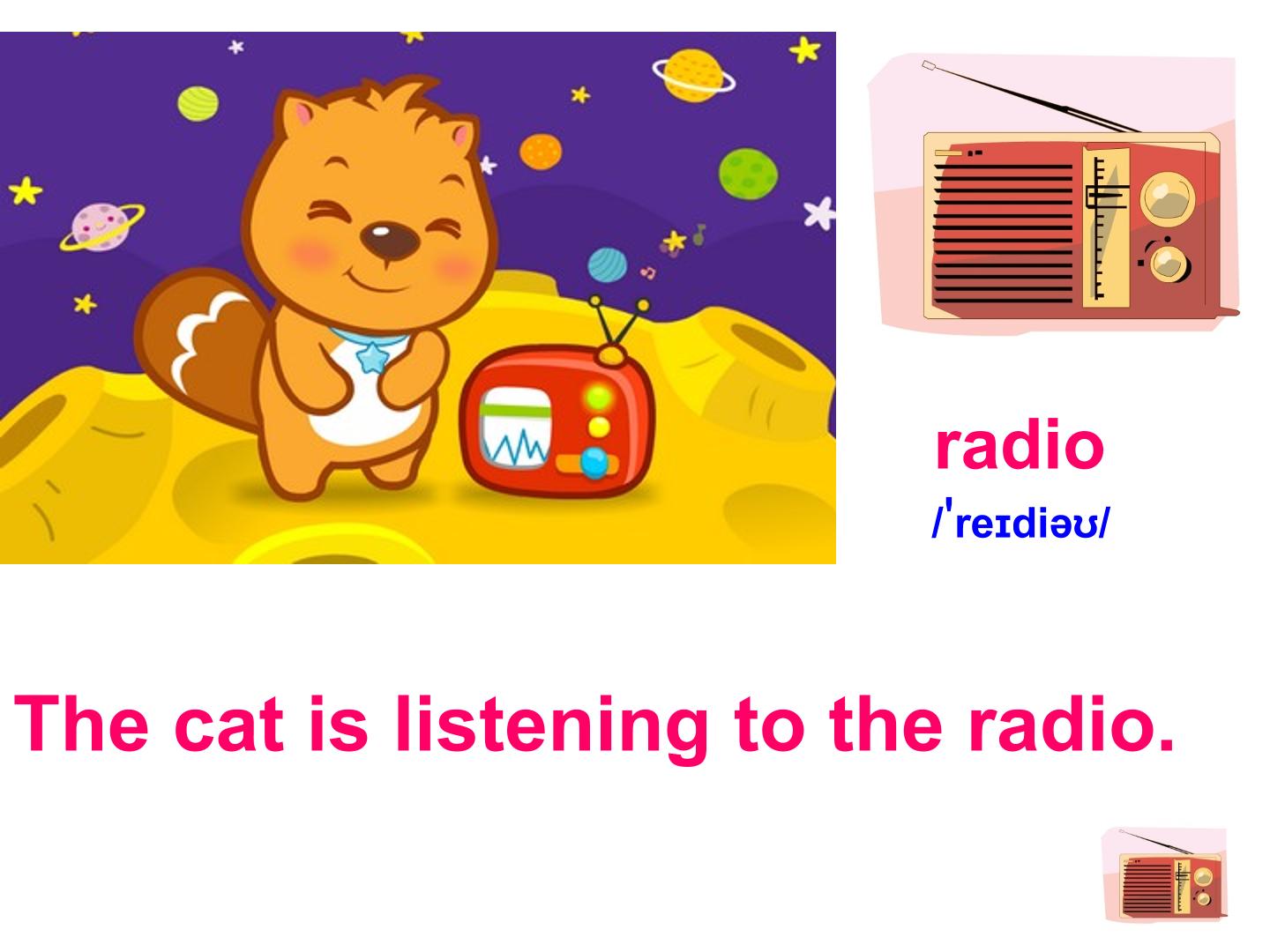 radio

/ˈreɪdiəʊ/

The cat is listening to the radio.